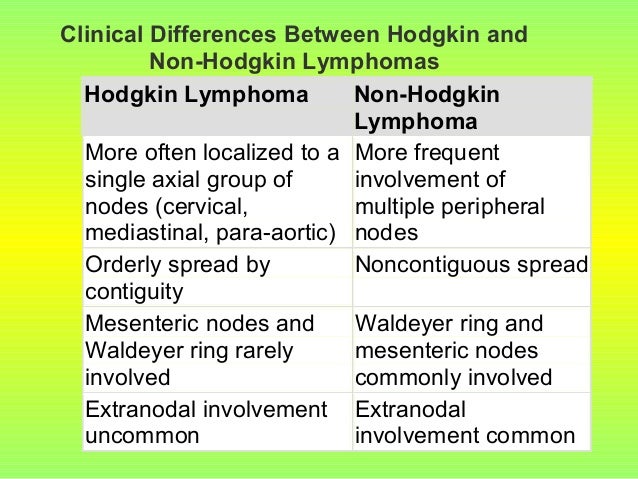 Clinical Differences Between Hodgkin and Non-Hodgkin Lymphomas

| Hodgkin Lymphoma | Non-Hodgkin Lymphoma |
|---|---|
| More often localized to a single axial group of nodes (cervical, mediastinal, para-aortic) | More frequent involvement of multiple peripheral nodes |
| Orderly spread by contiguity | Noncontiguous spread |
| Mesenteric nodes and Waldeyer ring rarely involved | Waldeyer ring and mesenteric nodes commonly involved |
| Extranodal involvement uncommon | Extranodal involvement common |